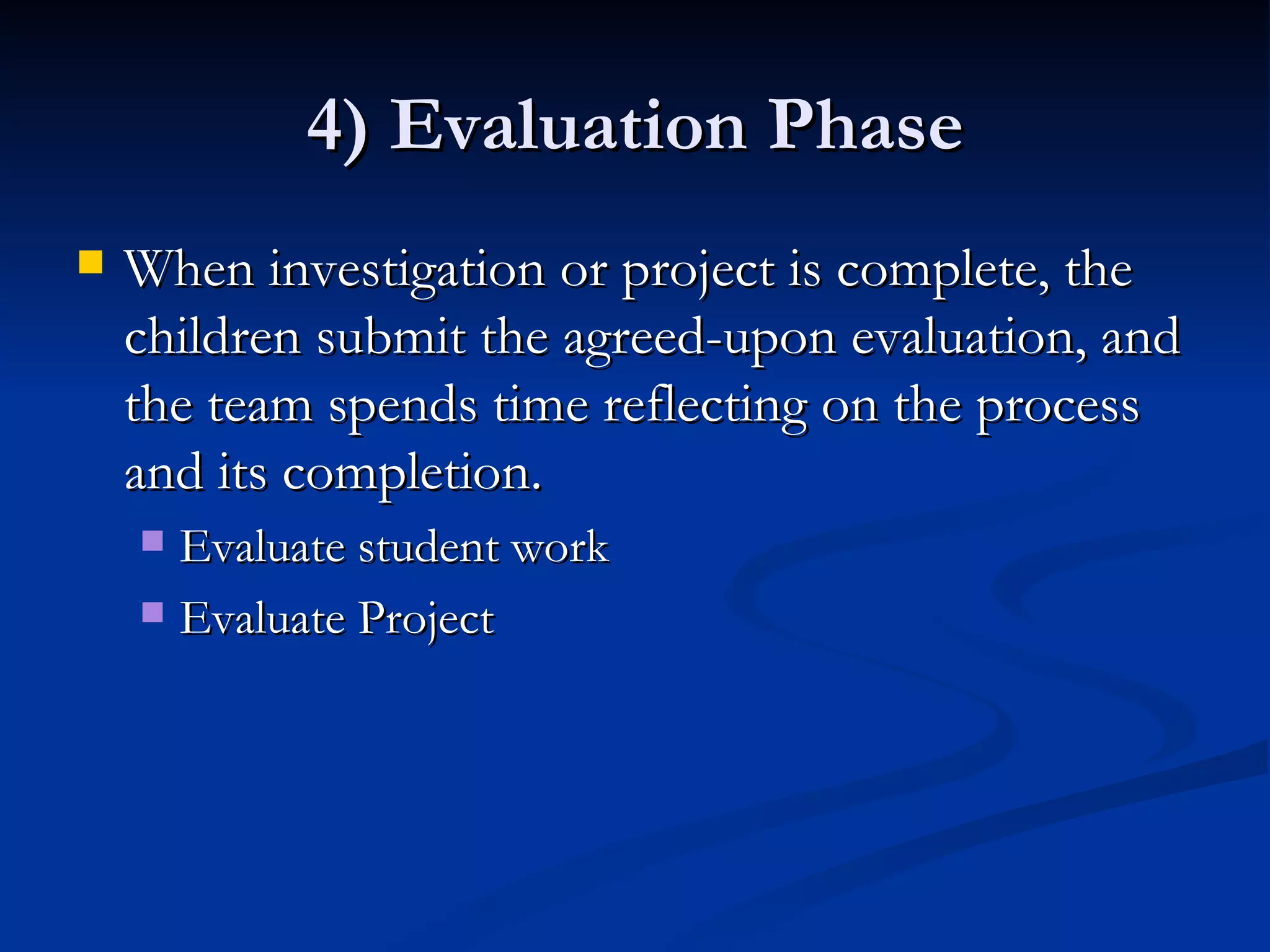 4) Evaluation Phase

When investigation or project is complete, the children submit the agreed-upon evaluation, and the team spends time reflecting on the process and its completion.

Evaluate student work

Evaluate Project